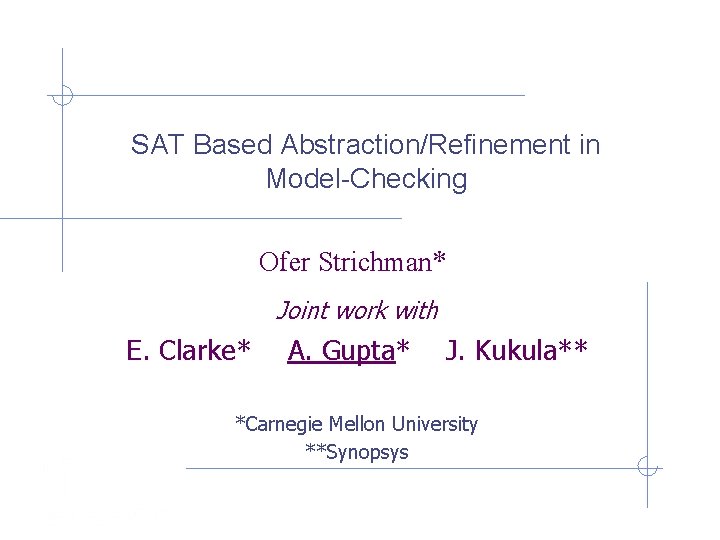 SAT Based Abstraction/Refinement in Model-Checking

Ofer Strichman*

Joint work with

E. Clarke* A. Gupta* J. Kukula**

*Carnegie Mellon University
**Synopsys